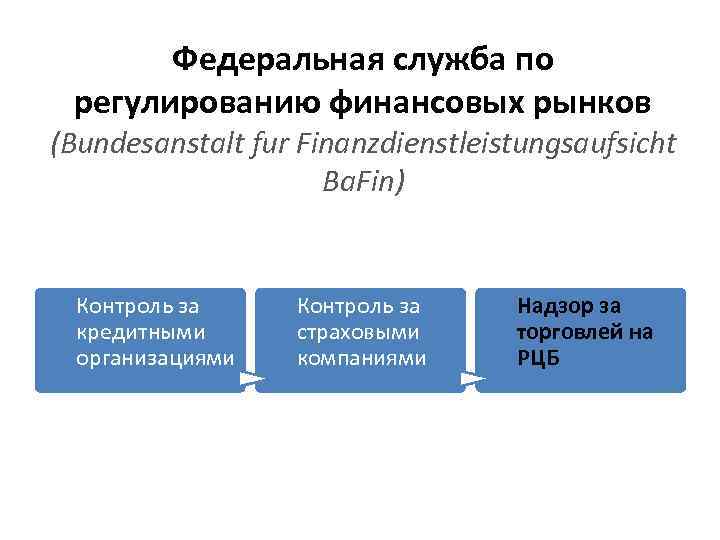 Федеральная служба по регулированию финансовых рынков (Bundesanstalt fur Finanzdienstleistungsaufsicht BaFin)

Контроль за кредитными организациями

Контроль за страховыми компаниями

Надзор за торговлей на РЦБ